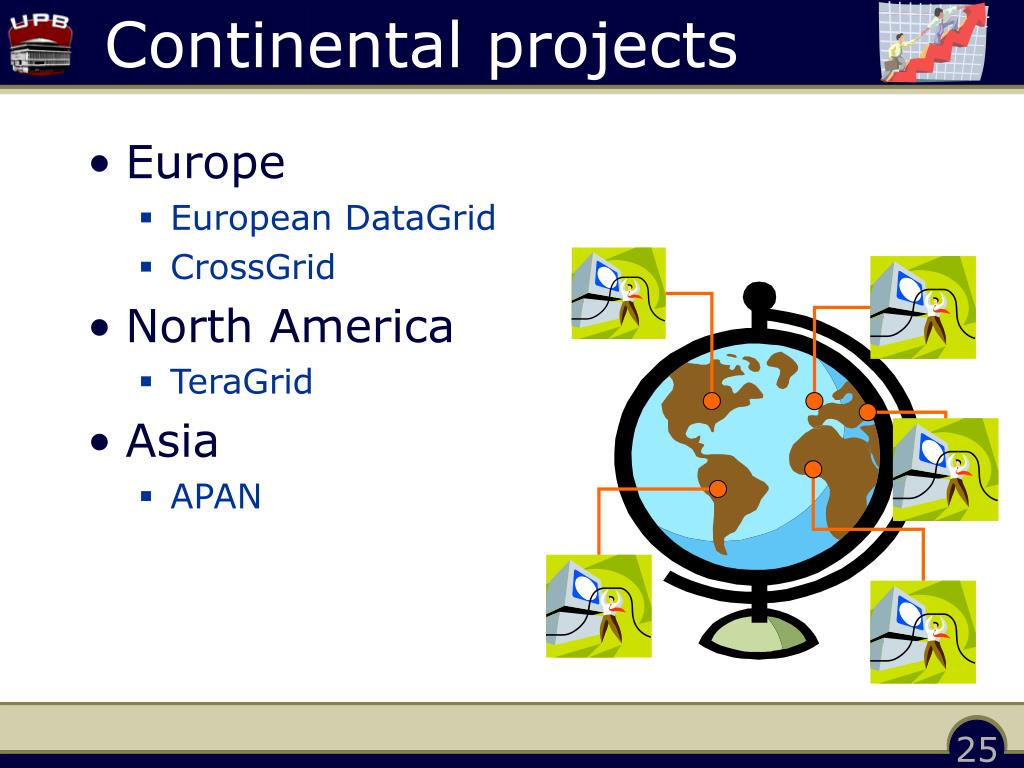 UPB

Continental projects

• Europe
  ▪ European DataGrid
  ▪ CrossGrid
• North America
  ▪ TeraGrid
• Asia
  ▪ APAN

25